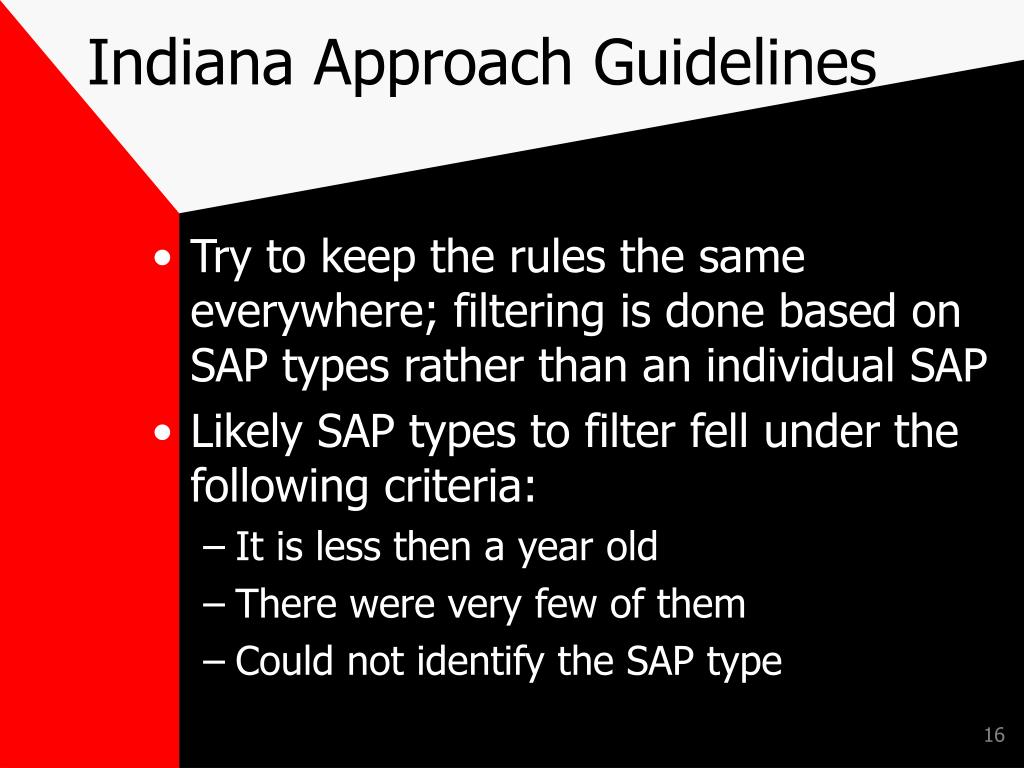 Indiana Approach Guidelines

• Try to keep the rules the same everywhere; filtering is done based on SAP types rather than an individual SAP
• Likely SAP types to filter fell under the following criteria:
– It is less then a year old
– There were very few of them
– Could not identify the SAP type

16